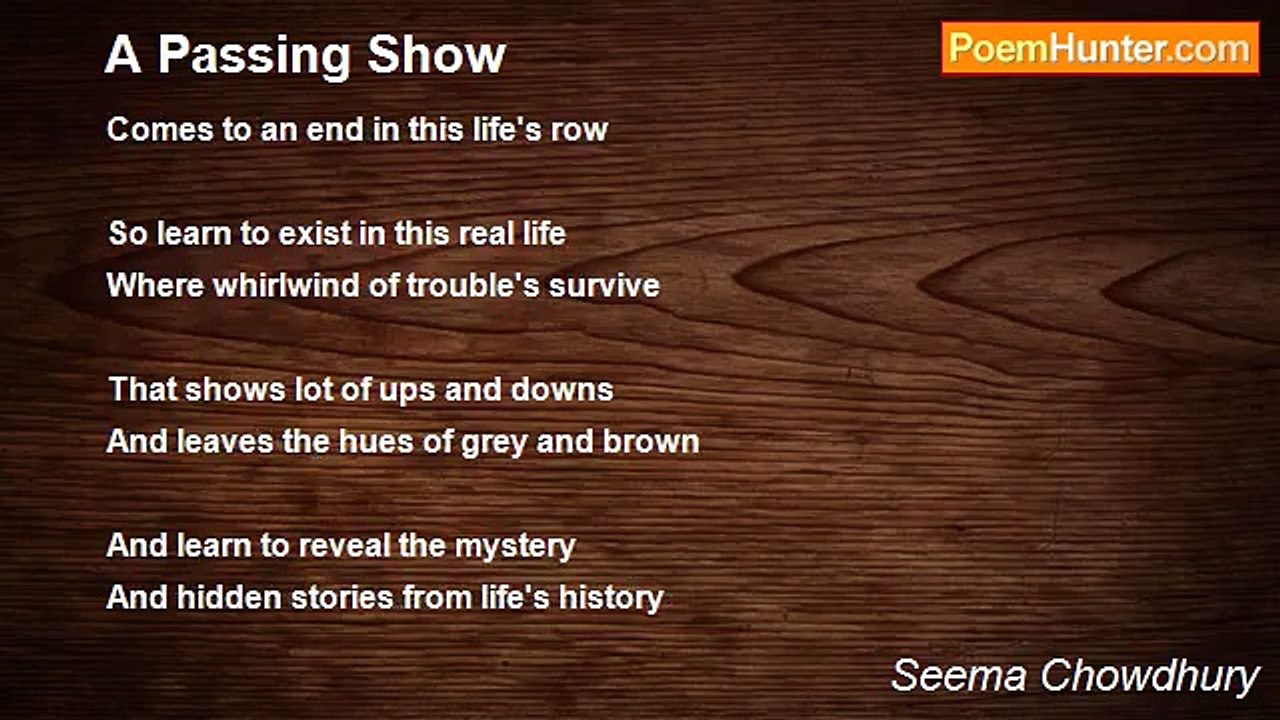 A Passing Show

PoemHunter.com

Comes to an end in this life's row

So learn to exist in this real life
Where whirlwind of trouble's survive

That shows lot of ups and downs
And leaves the hues of grey and brown

And learn to reveal the mystery
And hidden stories from life's history

Seema Chowdhury